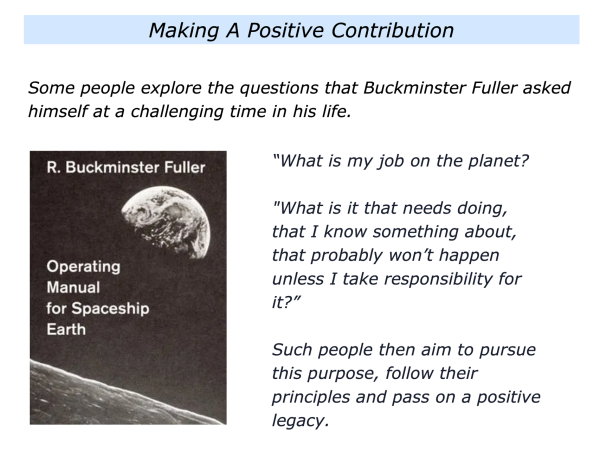 Making A Positive Contribution

Some people explore the questions that Buckminster Fuller asked himself at a challenging time in his life.

R. Buckminster Fuller

Operating Manual for Spaceship Earth

“What is my job on the planet?

"What is it that needs doing, that I know something about, that probably won’t happen unless I take responsibility for it?”

Such people then aim to pursue this purpose, follow their principles and pass on a positive legacy.